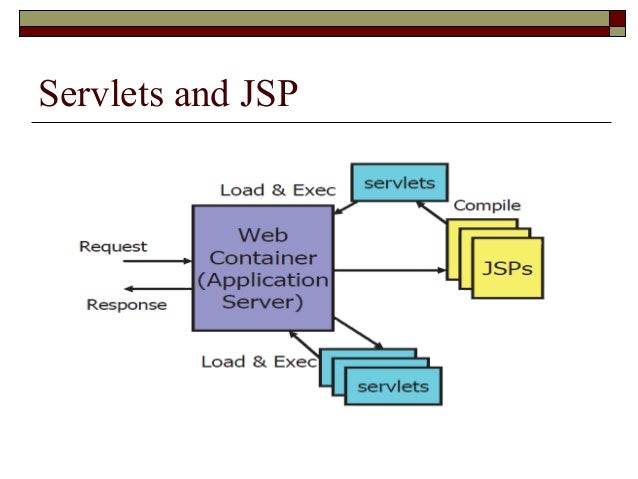 Servlets and JSP

Load & Exec

servlets

Compile

Request

Web Container (Application Server)

JSPs

Response

Load & Exec

servlets